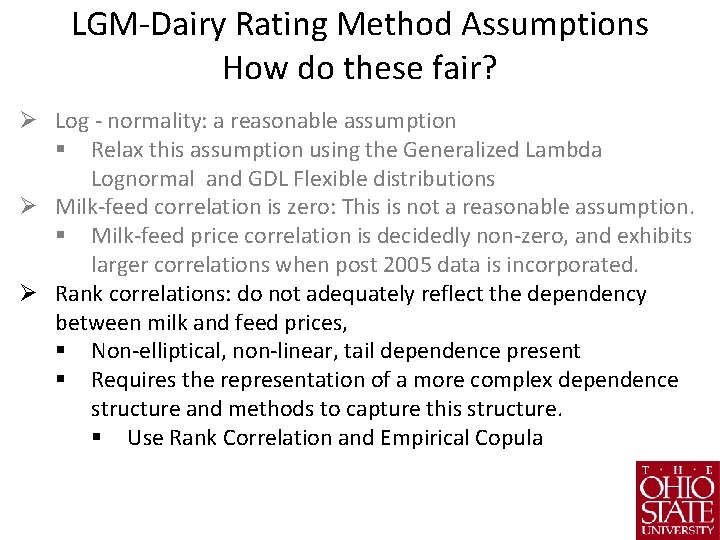 LGM-Dairy Rating Method Assumptions
How do these fair?

➢ Log - normality: a reasonable assumption
▪ Relax this assumption using the Generalized Lambda Lognormal and GDL Flexible distributions
➢ Milk-feed correlation is zero: This is not a reasonable assumption.
▪ Milk-feed price correlation is decidedly non-zero, and exhibits larger correlations when post 2005 data is incorporated.
➢ Rank correlations: do not adequately reflect the dependency between milk and feed prices,
▪ Non-elliptical, non-linear, tail dependence present
▪ Requires the representation of a more complex dependence structure and methods to capture this structure.
▪ Use Rank Correlation and Empirical Copula

THE OHIO STATE UNIVERSITY